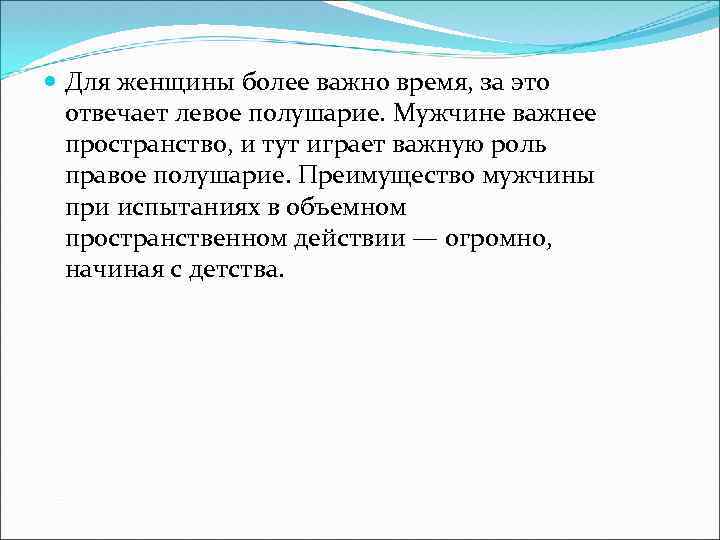 Для женщины более важно время, за это отвечает левое полушарие. Мужчине важнее пространство, и тут играет важную роль правое полушарие. Преимущество мужчины при испытаниях в объемном пространственном действии — огромно, начиная с детства.